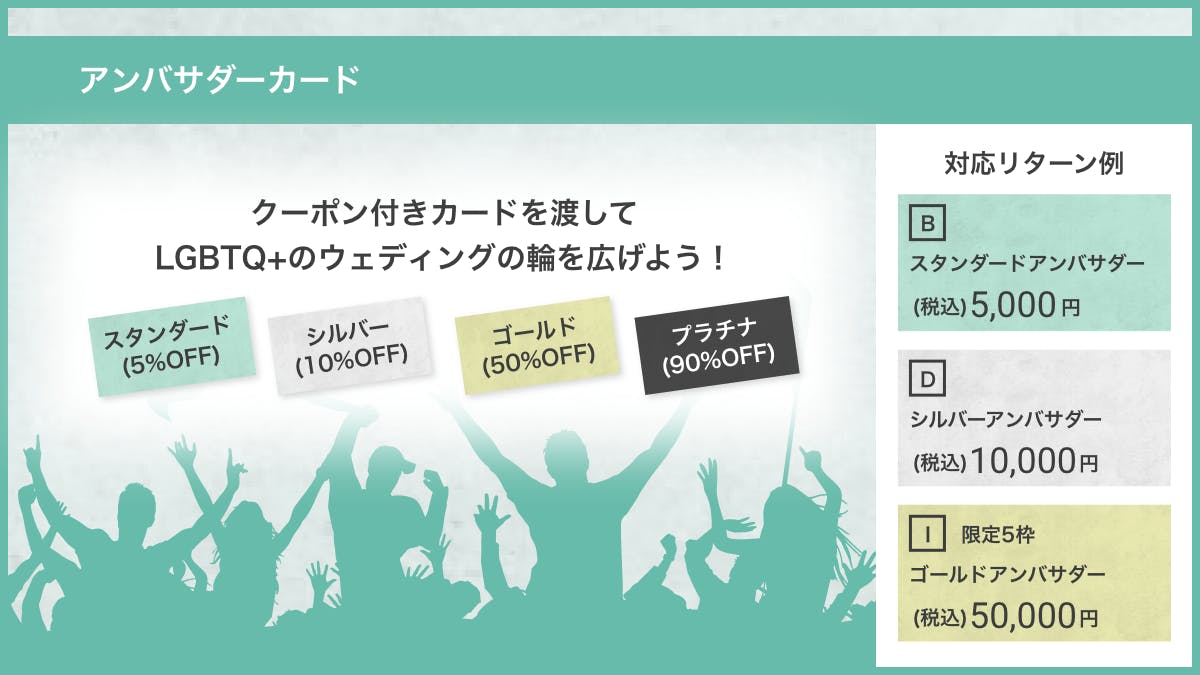 アンバサダーカード

クーポン付きカードを渡して
LGBTQ+のウェディングの輪を広げよう！

スタンダード
(5%OFF)

シルバー
(10%OFF)

ゴールド
(50%OFF)

プラチナ
(90%OFF)

対応リターン例

B
スタンダードアンバサダー
(税込) 5,000円

D
シルバーアンバサダー
(税込) 10,000円

I 限定5枠
ゴールドアンバサダー
(税込) 50,000円